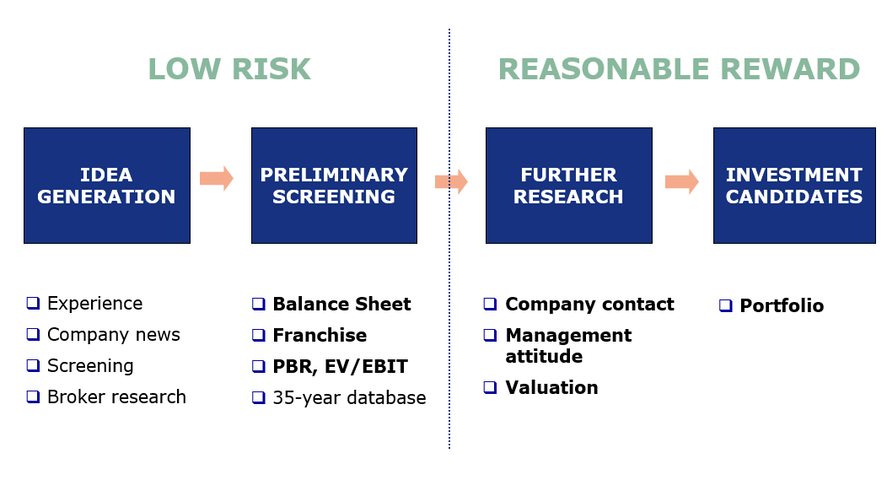 LOW RISK

REASONABLE REWARD

IDEA GENERATION

PRELIMINARY SCREENING

FURTHER RESEARCH

INVESTMENT CANDIDATES

❑ Experience
❑ Company news
❑ Screening
❑ Broker research

❑ Balance Sheet
❑ Franchise
❑ PBR, EV/EBIT
❑ 35-year database

❑ Company contact
❑ Management attitude
❑ Valuation

❑ Portfolio